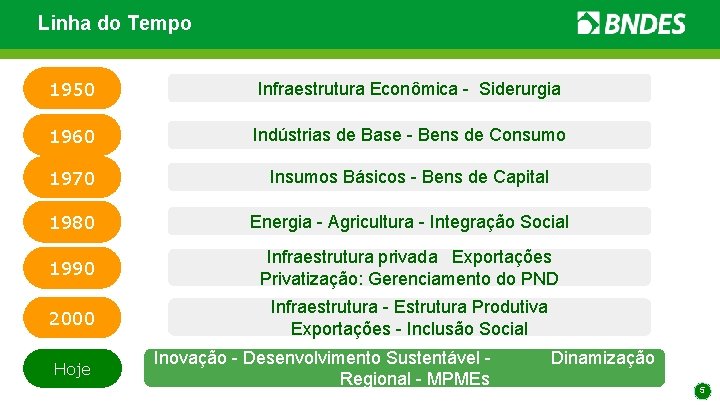 Linha do Tempo

BNDES

1950
Infraestrutura Econômica - Siderurgia

1960
Indústrias de Base - Bens de Consumo

1970
Insumos Básicos - Bens de Capital

1980
Energia - Agricultura - Integração Social

1990
Infraestrutura privada Exportações Privatização: Gerenciamento do PND

2000
Infraestrutura - Estrutura Produtiva Exportações - Inclusão Social

Hoje
Inovação - Desenvolvimento Sustentável - Dinamização Regional - MPMEs

5